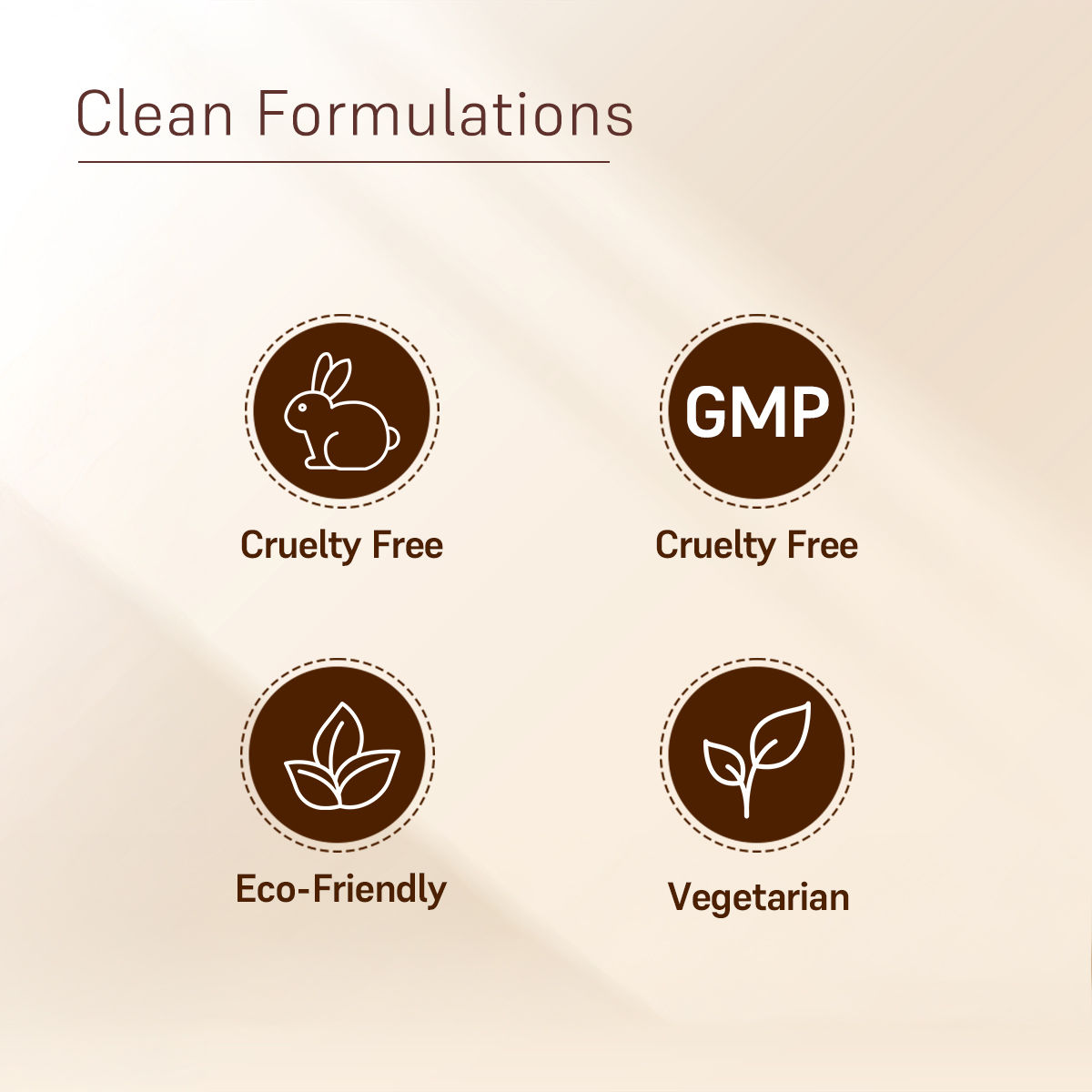 Clean Formulations

Cruelty Free

GMP

Cruelty Free

Eco-Friendly

Vegetarian